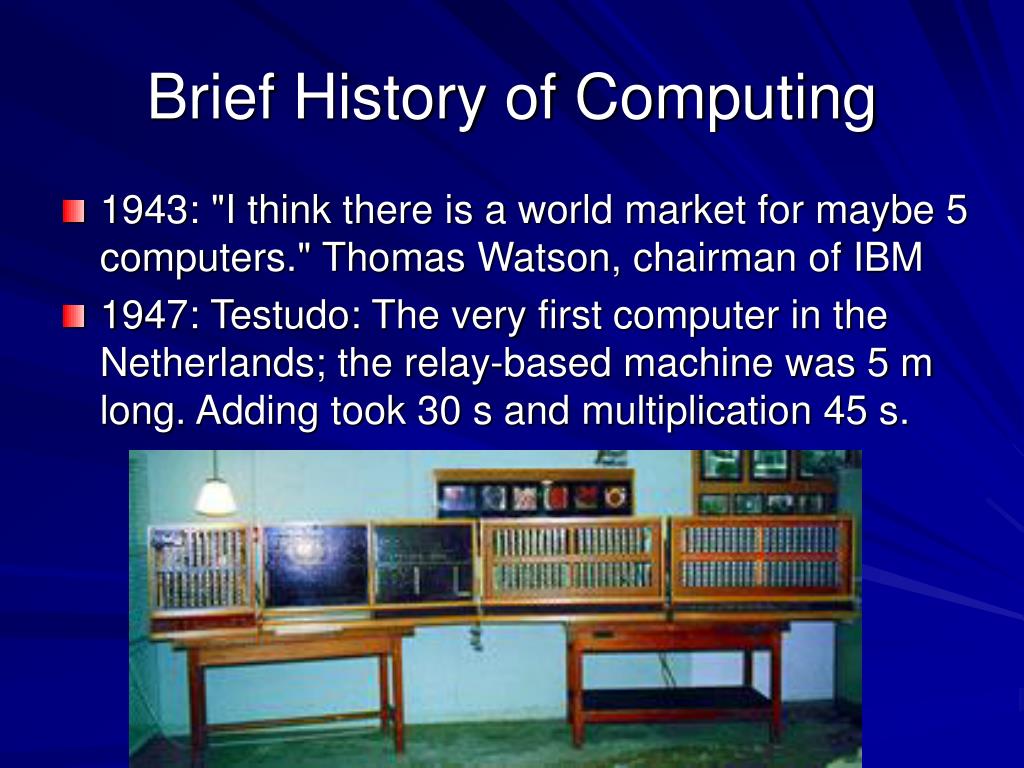 Brief History of Computing

1943: "I think there is a world market for maybe 5 computers." Thomas Watson, chairman of IBM

1947: Testudo: The very first computer in the Netherlands; the relay-based machine was 5 m long. Adding took 30 s and multiplication 45 s.